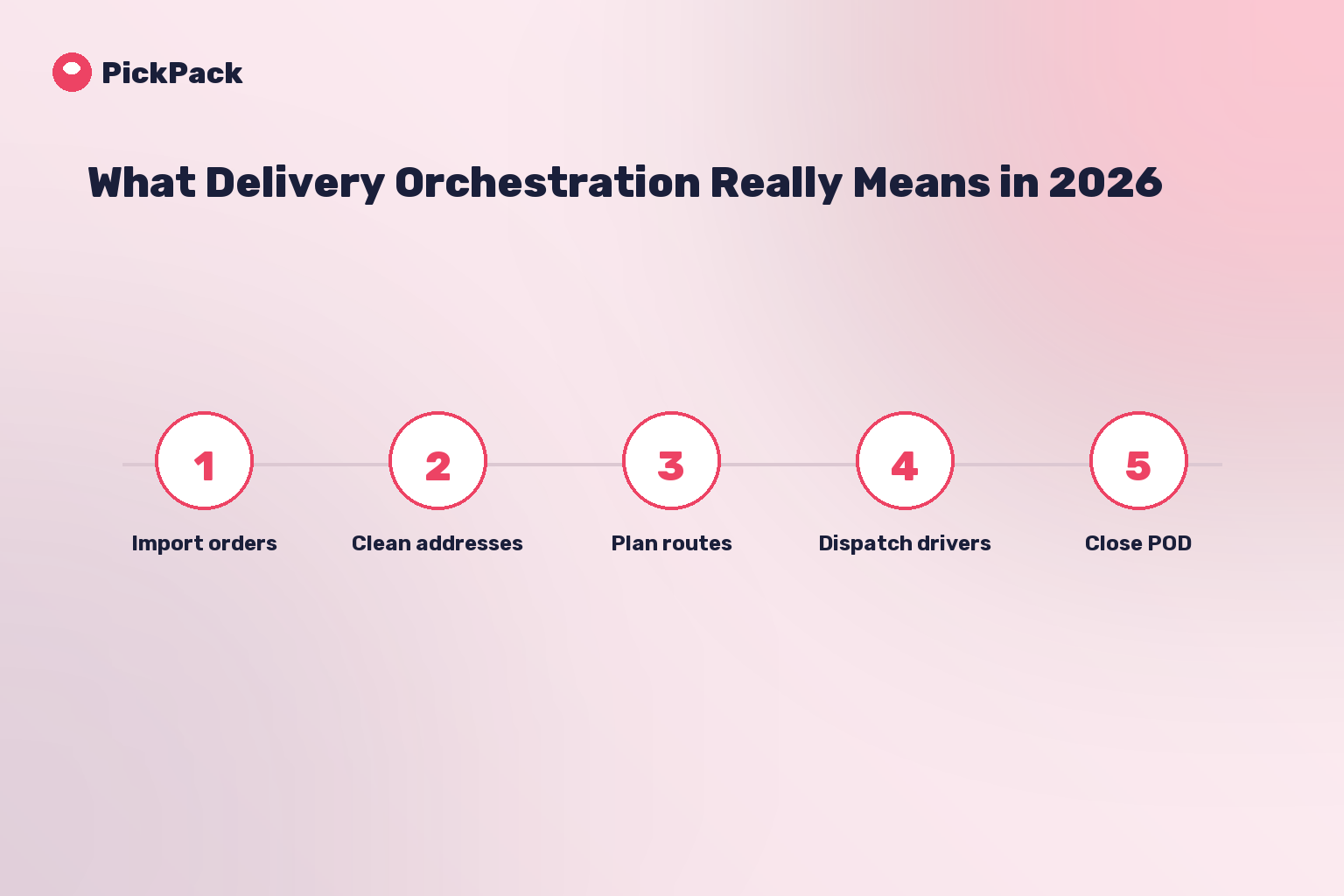 PickPack

What Delivery Orchestration Really Means in 2026

1
Import orders

2
Clean addresses

3
Plan routes

4
Dispatch drivers

5
Close POD